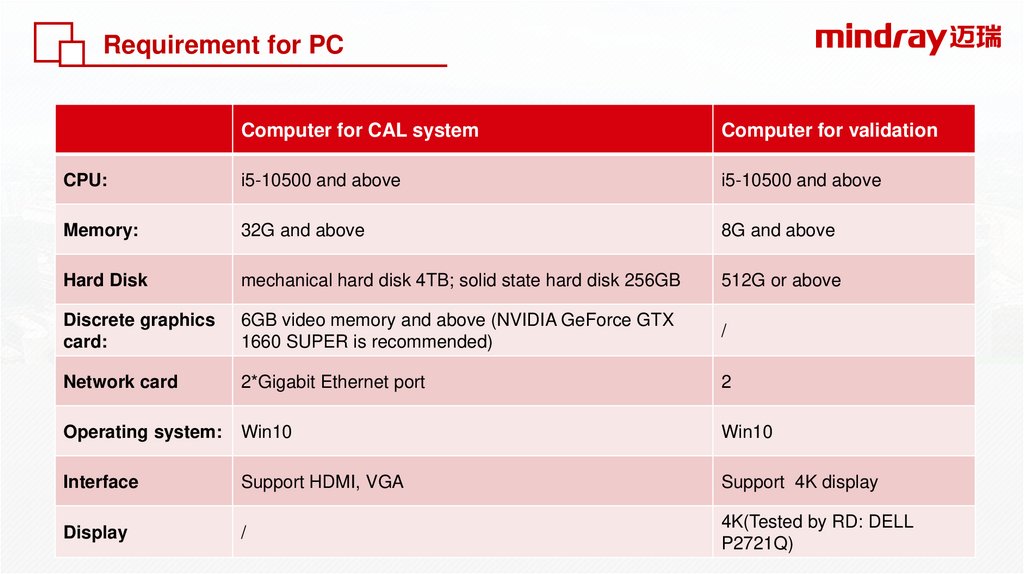 Requirement for PC

mindray 迈瑞

| | Computer for CAL system | Computer for validation |
|---|---|---|
| CPU: | i5-10500 and above | i5-10500 and above |
| Memory: | 32G and above | 8G and above |
| Hard Disk | mechanical hard disk 4TB; solid state hard disk 256GB | 512G or above |
| Discrete graphics card: | 6GB video memory and above (NVIDIA GeForce GTX 1660 SUPER is recommended) | / |
| Network card | 2*Gigabit Ethernet port | 2 |
| Operating system: | Win10 | Win10 |
| Interface | Support HDMI, VGA | Support 4K display |
| Display | / | 4K(Tested by RD: DELL P2721Q) |